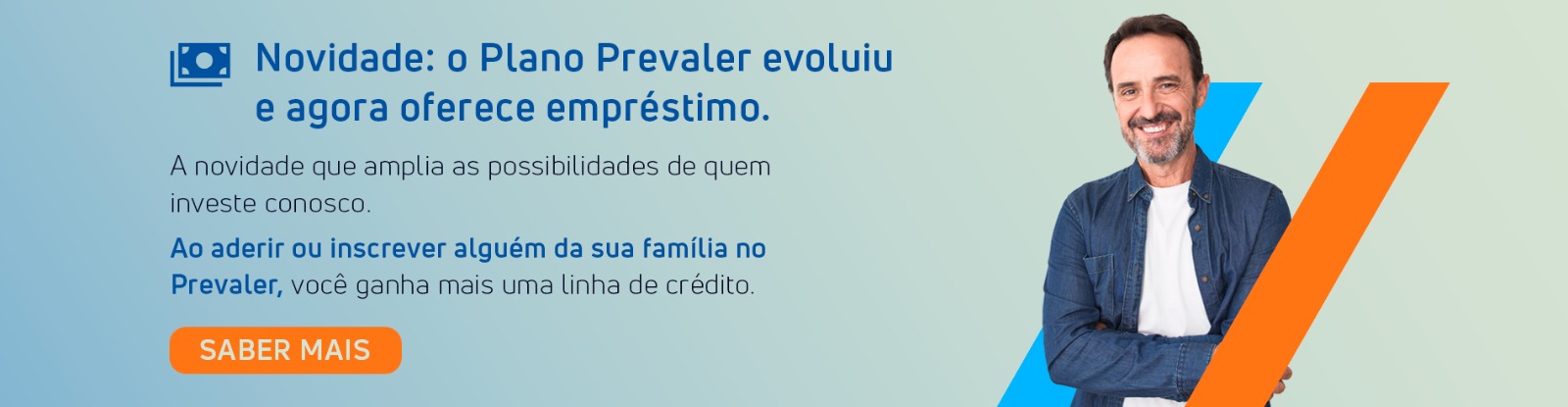 Novidade: o Plano Prevaler evoluiu e agora oferece empréstimo.

A novidade que amplia as possibilidades de quem investe conosco.

Ao aderir ou inscrever alguém da sua família no Prevaler, você ganha mais uma linha de crédito.

SABER MAIS